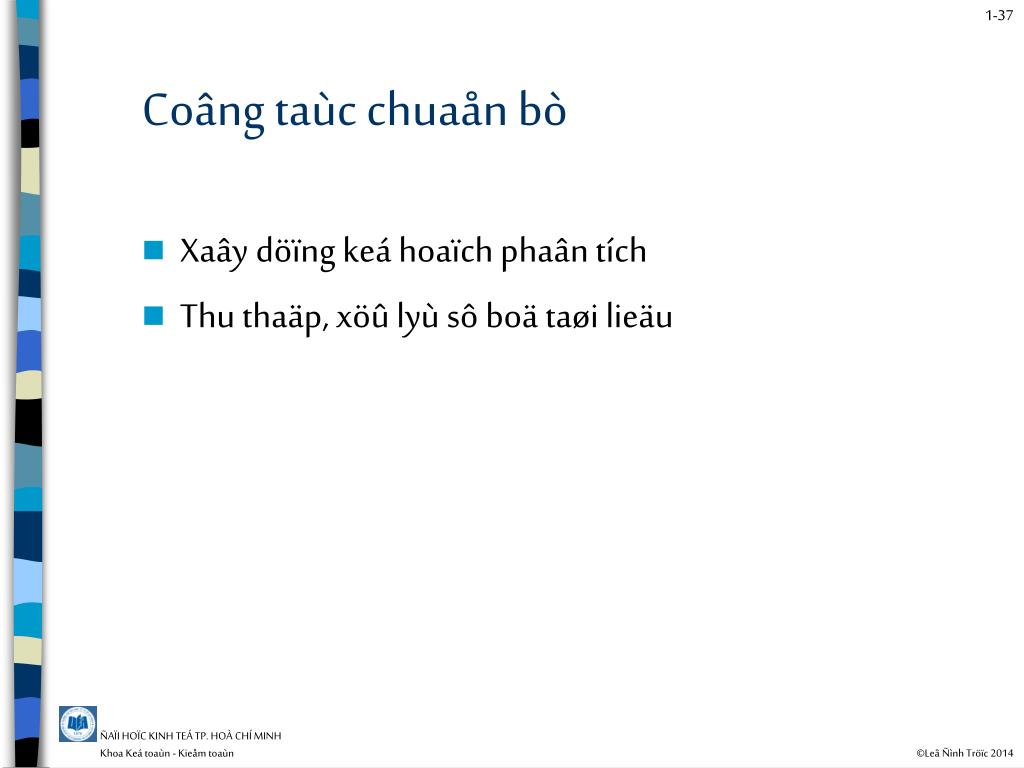 1-37

Coâng taùc chuaån bò

Xaây döïng keá hoaïch phaân tích

Thu thaäp, xöû lyù sô boä taøi lieäu

ÑAÏI HOÏC KINH TEÁ TP. HOÀ CHÍ MINH

Khoa Keá toaùn - Kieåm toaùn

©Leâ Ñình Tröïc 2014